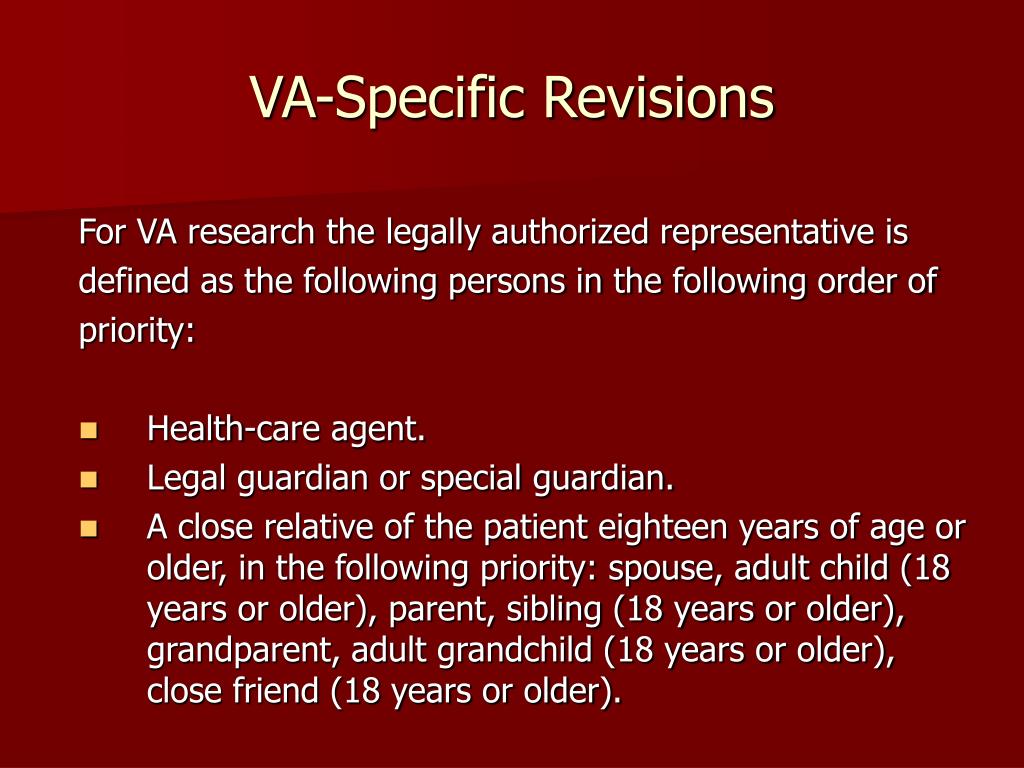 VA-Specific Revisions

For VA research the legally authorized representative is defined as the following persons in the following order of priority:

- Health-care agent.
- Legal guardian or special guardian.
- A close relative of the patient eighteen years of age or older, in the following priority: spouse, adult child (18 years or older), parent, sibling (18 years or older), grandparent, adult grandchild (18 years or older), close friend (18 years or older).